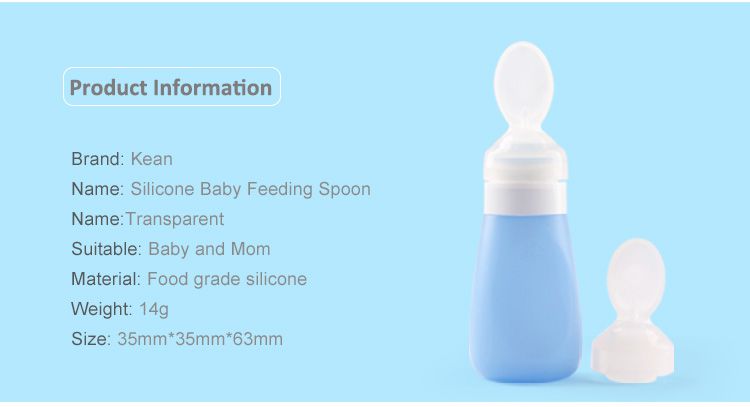 Product Information

Brand: Kean
Name: Silicone Baby Feeding Spoon
Name:Transparent
Suitable: Baby and Mom
Material: Food grade silicone
Weight: 14g
Size: 35mm*35mm*63mm